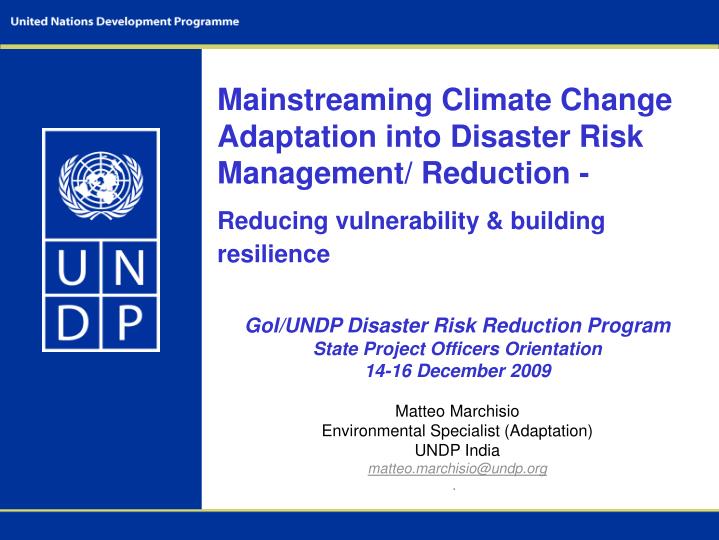 United Nations Development Programme

U N
D P

Mainstreaming Climate Change Adaptation into Disaster Risk Management/ Reduction -

Reducing vulnerability & building resilience

GoI/UNDP Disaster Risk Reduction Program
State Project Officers Orientation
14-16 December 2009

Matteo Marchisio
Environmental Specialist (Adaptation)
UNDP India
matteo.marchisio@undp.org
.